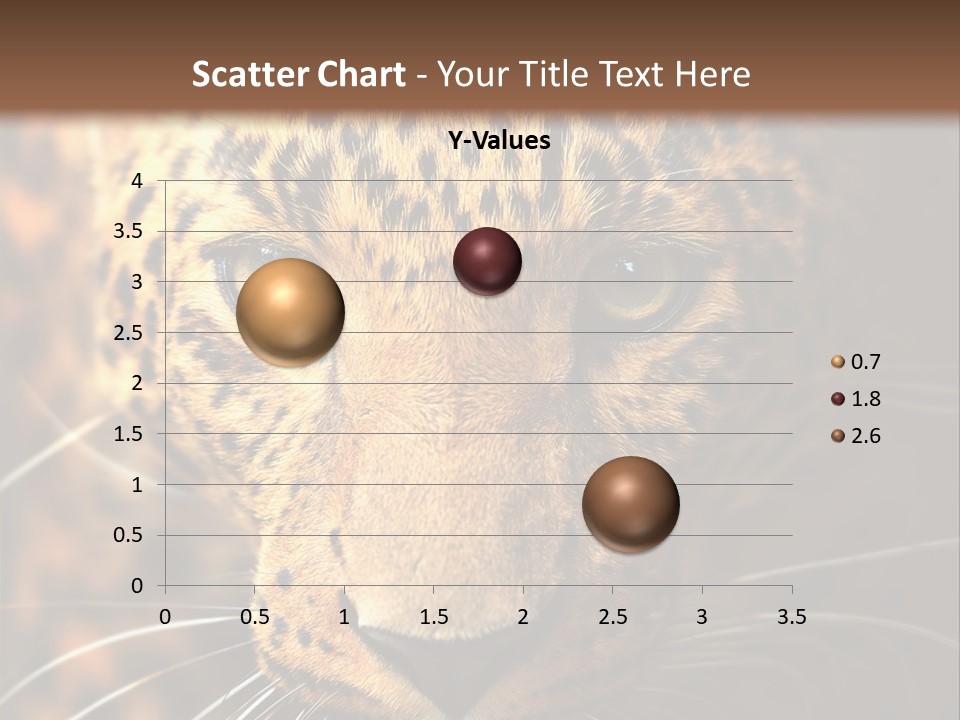 Scatter Chart - Your Title Text Here

Y-Values

4
3.5
3
2.5
2
1.5
1
0.5
0

0 0.5 1 1.5 2 2.5 3 3.5

0.7
1.8
2.6